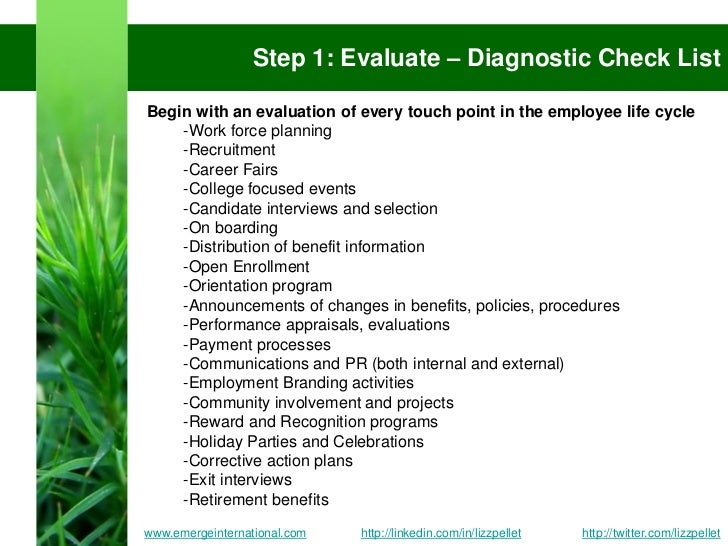 Step 1: Evaluate – Diagnostic Check List

Begin with an evaluation of every touch point in the employee life cycle
-Work force planning
-Recruitment
-Career Fairs
-College focused events
-Candidate interviews and selection
-On boarding
-Distribution of benefit information
-Open Enrollment
-Orientation program
-Announcements of changes in benefits, policies, procedures
-Performance appraisals, evaluations
-Payment processes
-Communications and PR (both internal and external)
-Employment Branding activities
-Community involvement and projects
-Reward and Recognition programs
-Holiday Parties and Celebrations
-Corrective action plans
-Exit interviews
-Retirement benefits

www.emergeinternational.com http://linkedin.com/in/lizzpellet http://twitter.com/lizzpellet